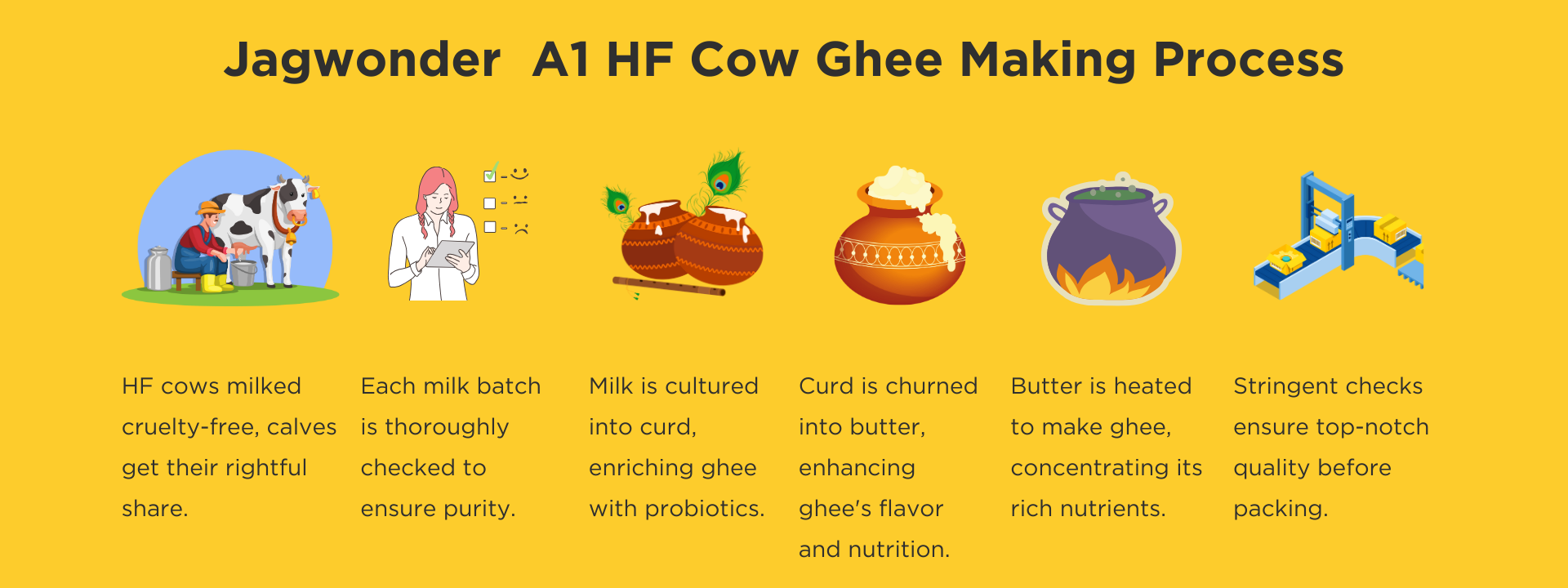 Jagwonder A1 HF Cow Ghee Making Process

HF cows milked cruelty-free, calves get their rightful share.

Each milk batch is thoroughly checked to ensure purity.

Milk is cultured into curd, enriching ghee with probiotics.

Curd is churned into butter, enhancing ghee's flavor and nutrition.

Butter is heated to make ghee, concentrating its rich nutrients.

Stringent checks ensure top-notch quality before packing.